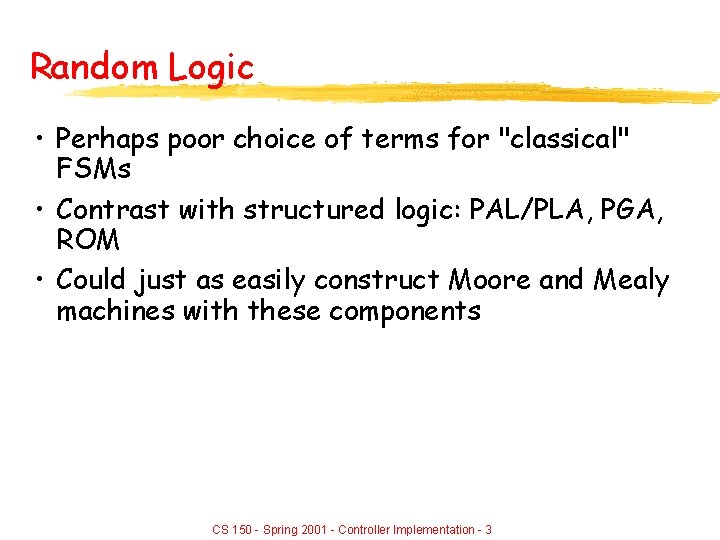 Random Logic

• Perhaps poor choice of terms for "classical" FSMs

• Contrast with structured logic: PAL/PLA, PGA, ROM

• Could just as easily construct Moore and Mealy machines with these components

CS 150 - Spring 2001 - Controller Implementation - 3